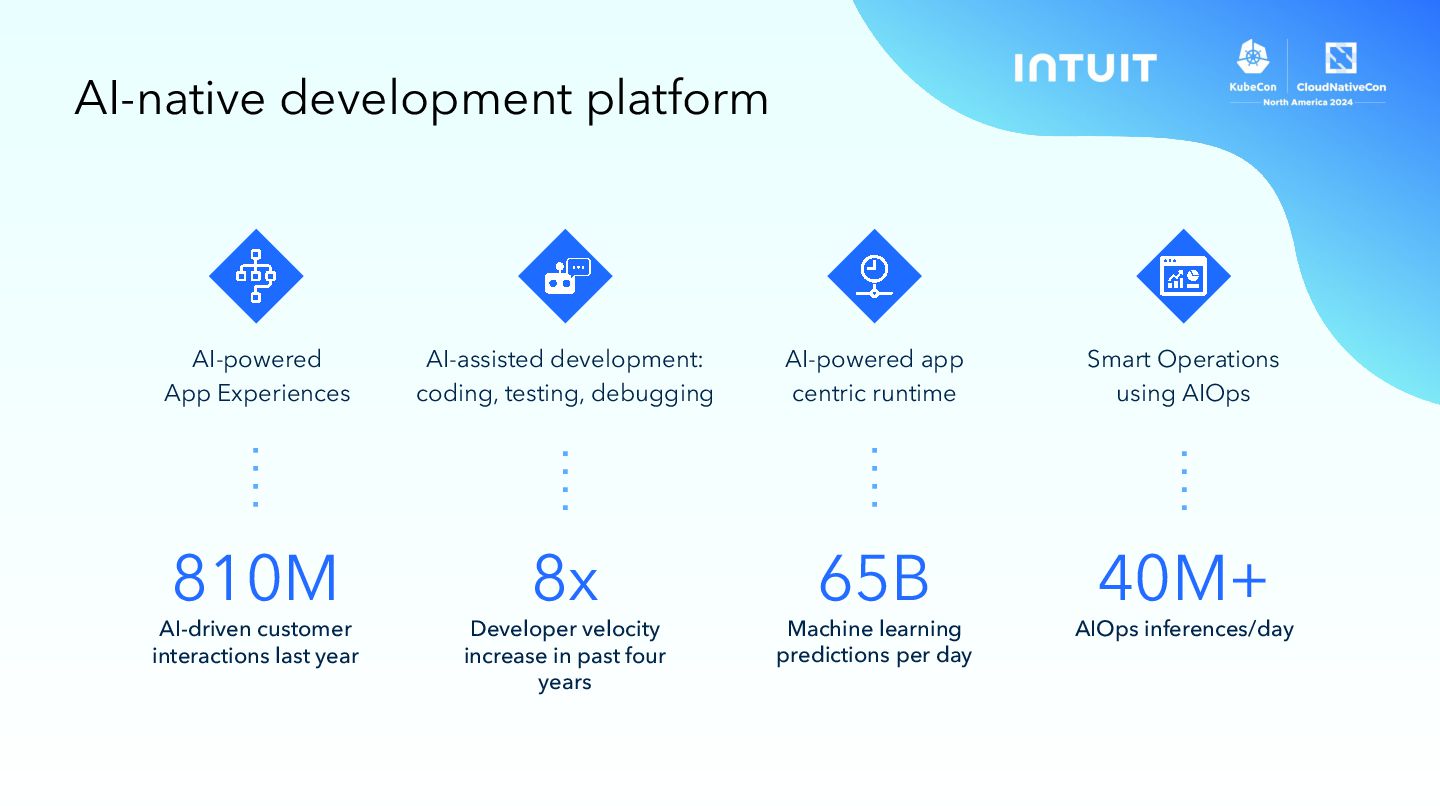 AI-native development platform

INTUIT

KubeCon CloudNativeCon
North America 2024

AI-powered App Experiences

810M
AI-driven customer interactions last year

AI-assisted development: coding, testing, debugging

8x
Developer velocity increase in past four years

AI-powered app centric runtime

65B
Machine learning predictions per day

Smart Operations using AIOps

40M+
AIOps inferences/day